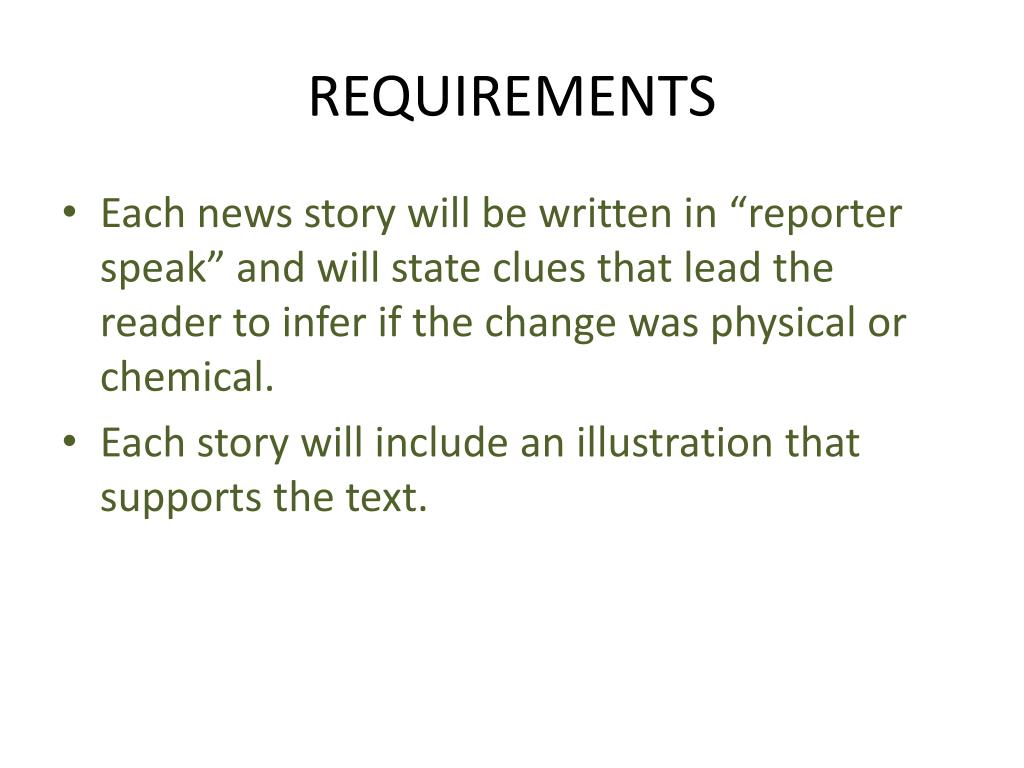 REQUIREMENTS

• Each news story will be written in “reporter speak” and will state clues that lead the reader to infer if the change was physical or chemical.
• Each story will include an illustration that supports the text.